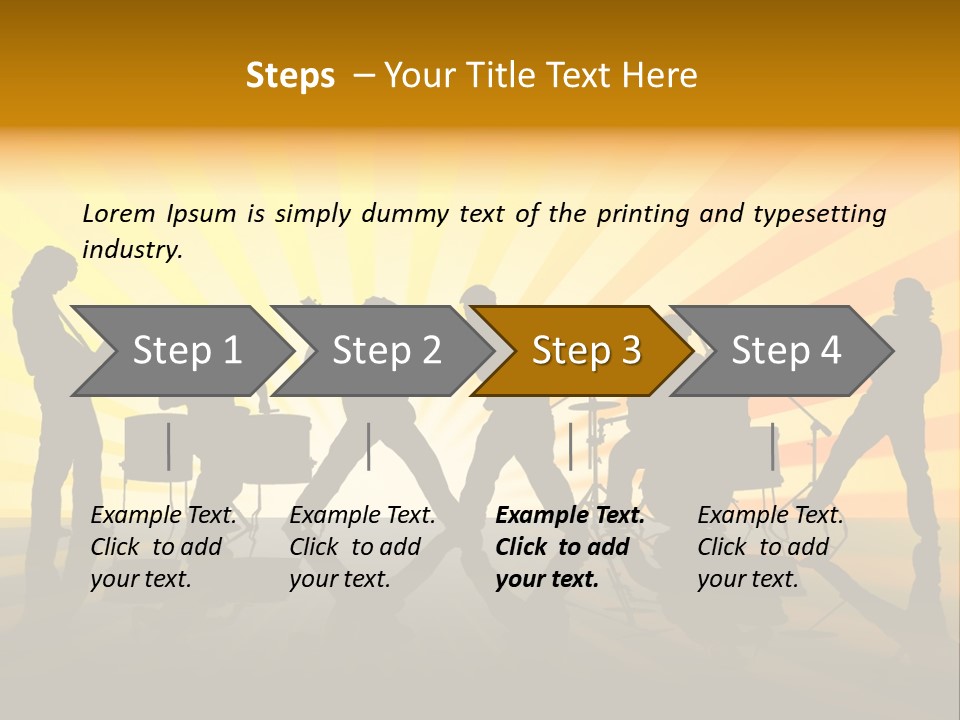 Steps – Your Title Text Here

Lorem Ipsum is simply dummy text of the printing and typesetting industry.

Step 1

Step 2

Step 3

Step 4

Example Text. Click to add your text.

Example Text. Click to add your text.

Example Text. Click to add your text.

Example Text. Click to add your text.